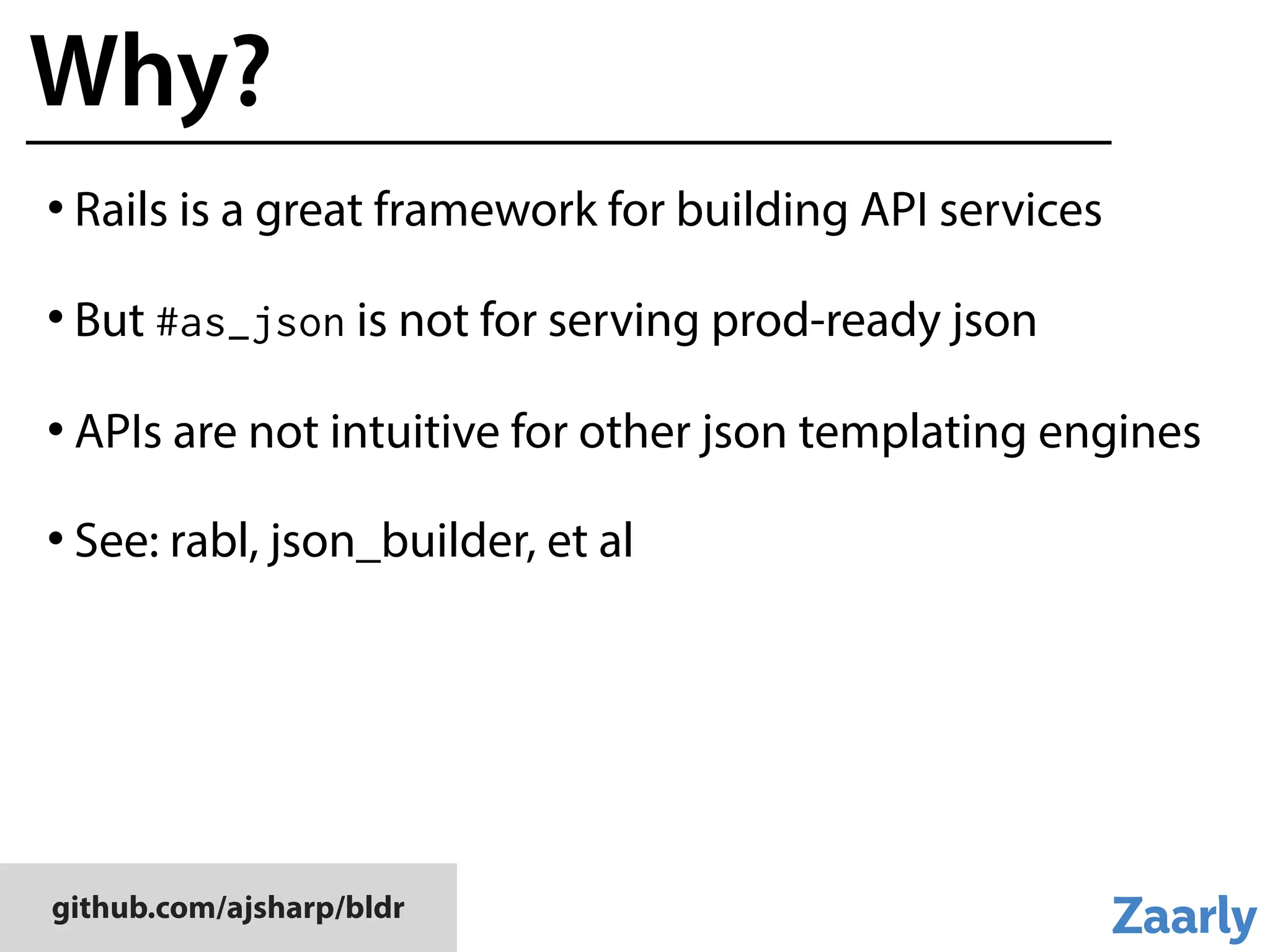 Why?

• Rails is a great framework for building API services

• But #as_json is not for serving prod-ready json

• APIs are not intuitive for other json templating engines

• See: rabl, json_builder, et al

github.com/ajsharp/bldr

Zaarly